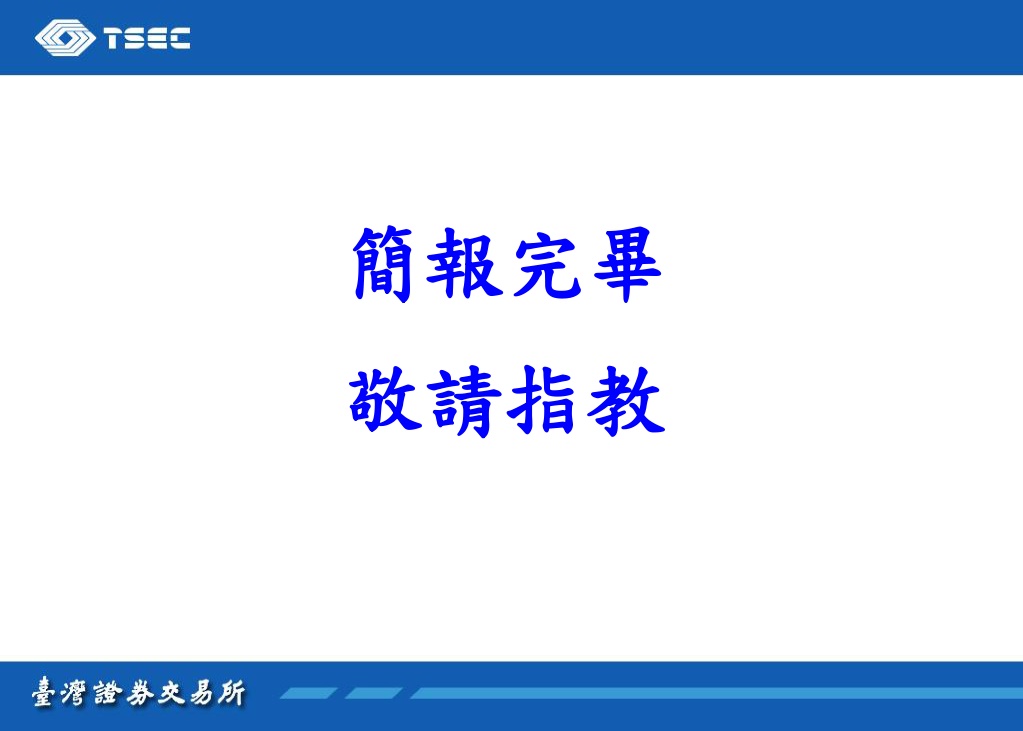 TSEC

簡報完畢

敬請指教

臺灣證券交易所